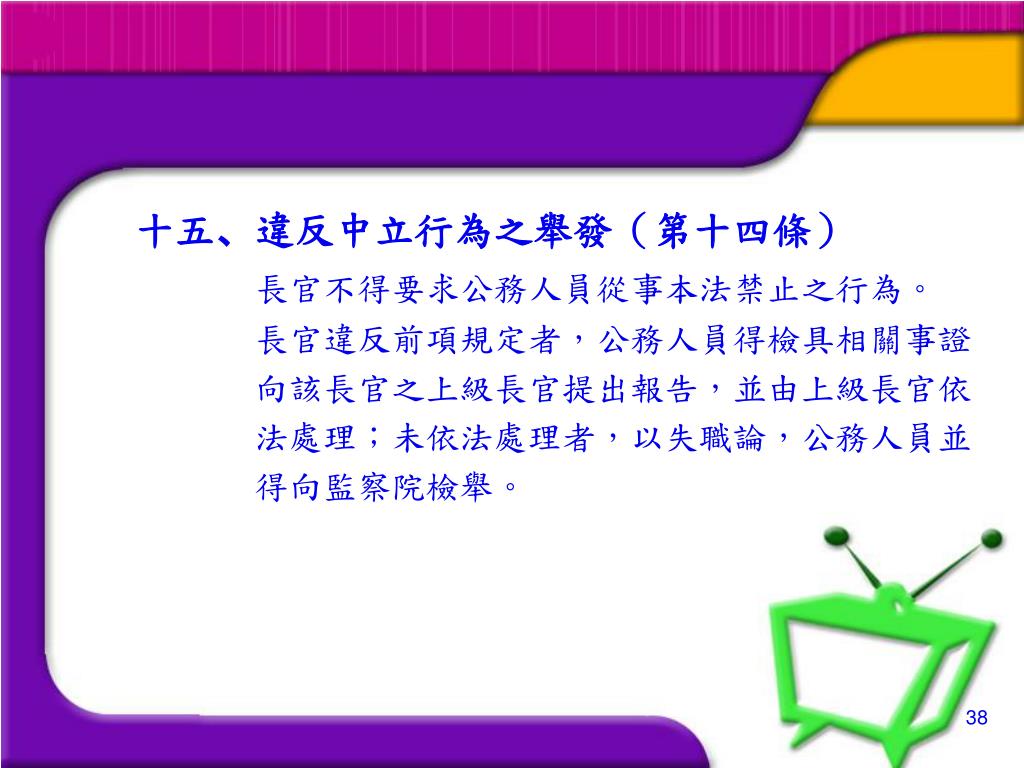 十五、違反中立行為之舉發（第十四條）

長官不得要求公務人員從事本法禁止之行為。

長官違反前項規定者，公務人員得檢具相關事證向該長官之上級長官提出報告，並由上級長官依法處理；未依法處理者，以失職論，公務人員並得向監察院檢舉。

38